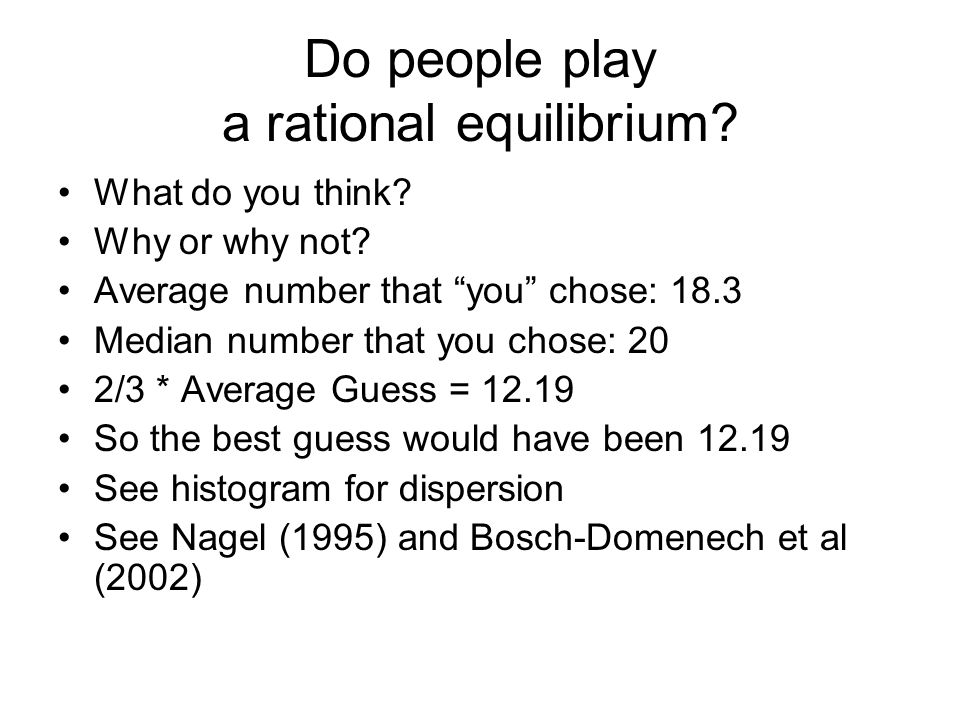 Do people play
a rational equilibrium?

• What do you think?
• Why or why not?
• Average number that “you” chose: 18.3
• Median number that you chose: 20
• 2/3 * Average Guess = 12.19
• So the best guess would have been 12.19
• See histogram for dispersion
• See Nagel (1995) and Bosch-Domenech et al (2002)